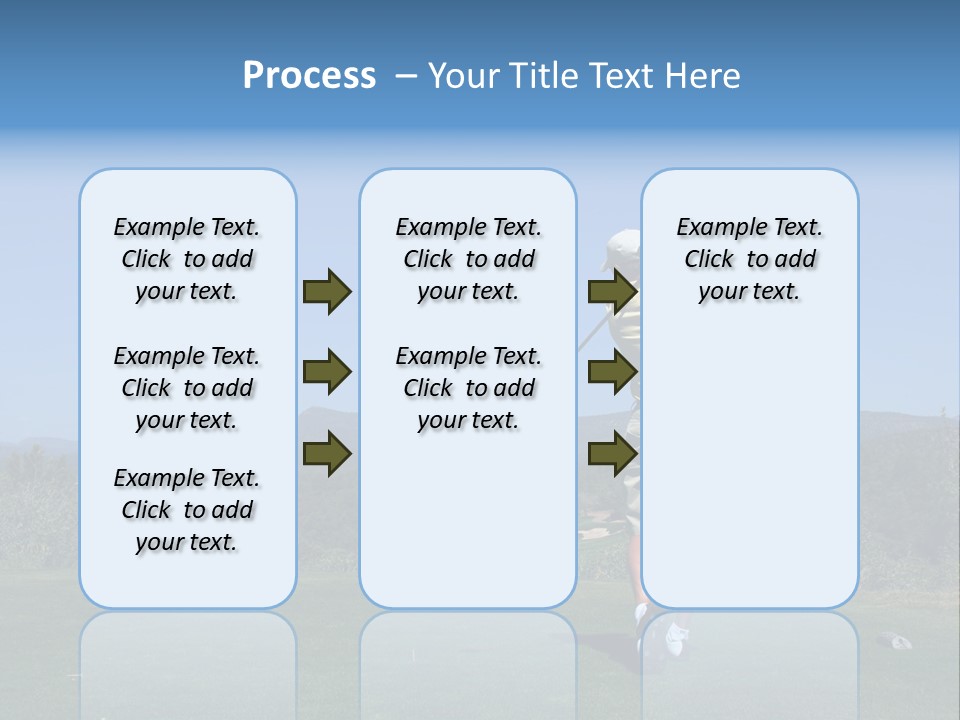 Process – Your Title Text Here

Example Text. Click to add your text.

Example Text. Click to add your text.

Example Text. Click to add your text.

Example Text. Click to add your text.

Example Text. Click to add your text.

Example Text. Click to add your text.